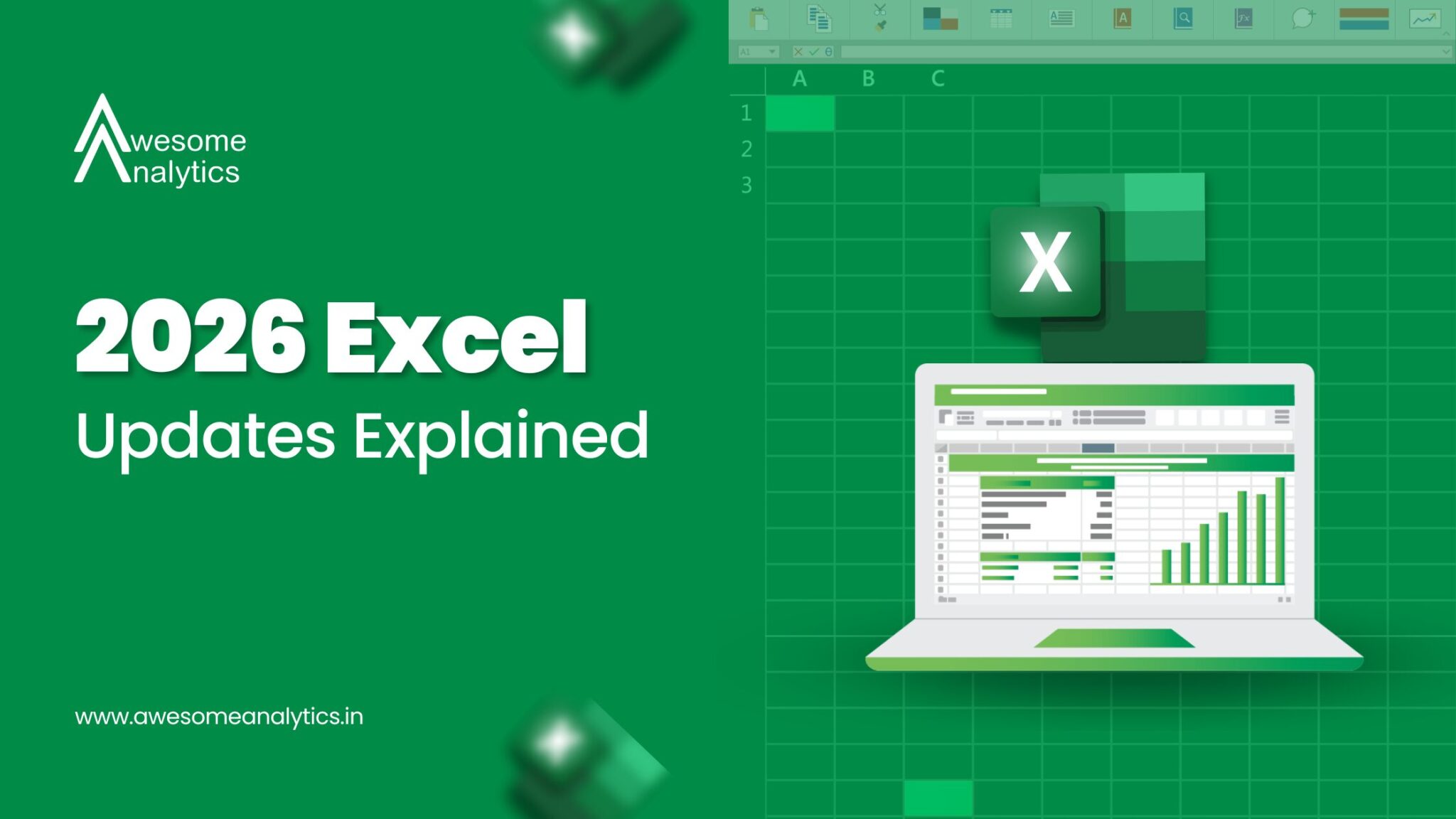 Awesome Analytics

2026 Excel
Updates Explained

www.awesomeanalytics.in

A1

A B C
1
2
3

X